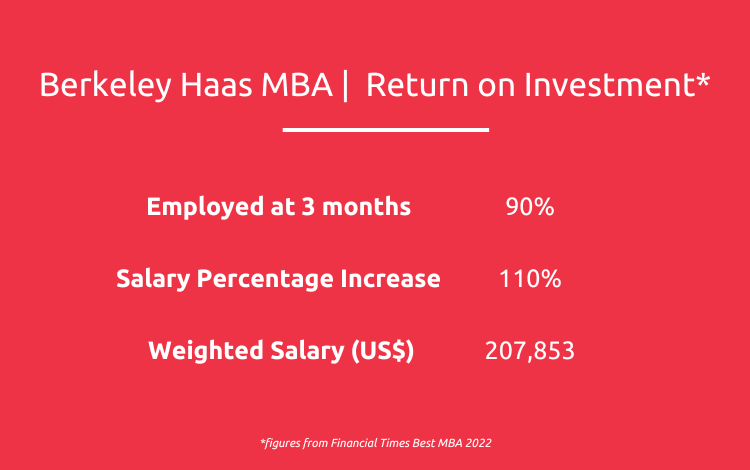 Berkeley Haas MBA | Return on Investment*

| | |
|---|---|
| Employed at 3 months | 90% |
| Salary Percentage Increase | 110% |
| Weighted Salary (US$) | 207,853 |

*figures from Financial Times Best MBA 2022